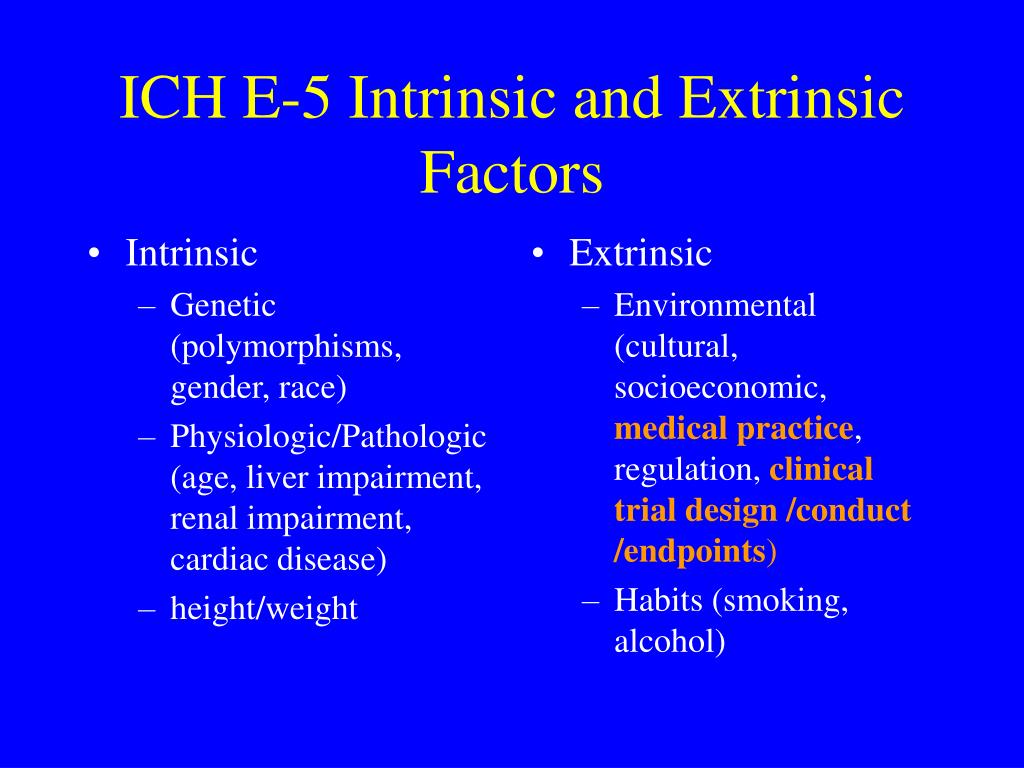 ICH E-5 Intrinsic and Extrinsic Factors

• Intrinsic
– Genetic (polymorphisms, gender, race)
– Physiologic/Pathologic (age, liver impairment, renal impairment, cardiac disease)
– height/weight

• Extrinsic
– Environmental (cultural, socioeconomic, medical practice, regulation, clinical trial design /conduct /endpoints)
– Habits (smoking, alcohol)